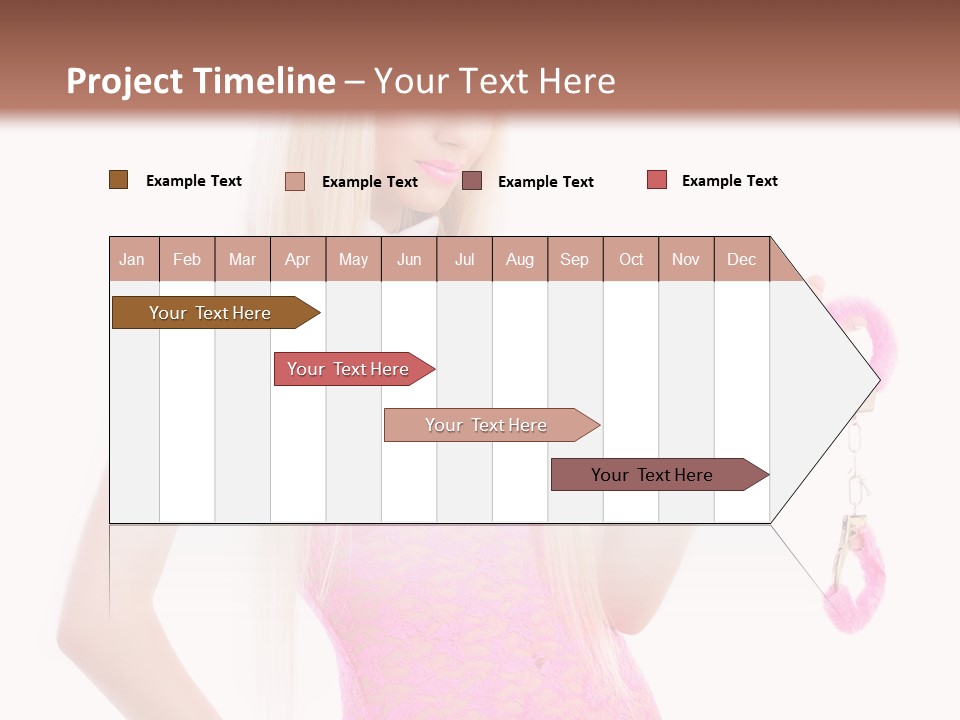 Project Timeline – Your Text Here

Example Text Example Text Example Text Example Text

| Jan | Feb | Mar | Apr | May | Jun | Jul | Aug | Sep | Oct | Nov | Dec |
|---|---|---|---|---|---|---|---|---|---|---|---|

Your Text Here

Your Text Here

Your Text Here

Your Text Here